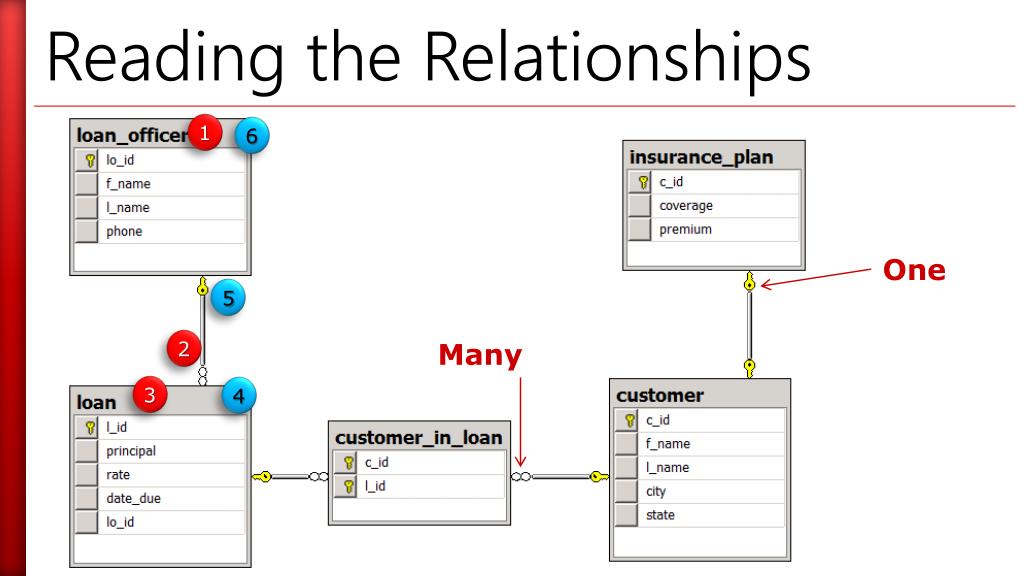 Reading the Relationships

loan_officer 1 6
lo_id
f_name
l_name
phone

5

2

loan 3 4
l_id
principal
rate
date_due
lo_id

customer_in_loan
c_id
l_id

Many

insurance_plan
c_id
coverage
premium

One

customer
c_id
f_name
l_name
city
state